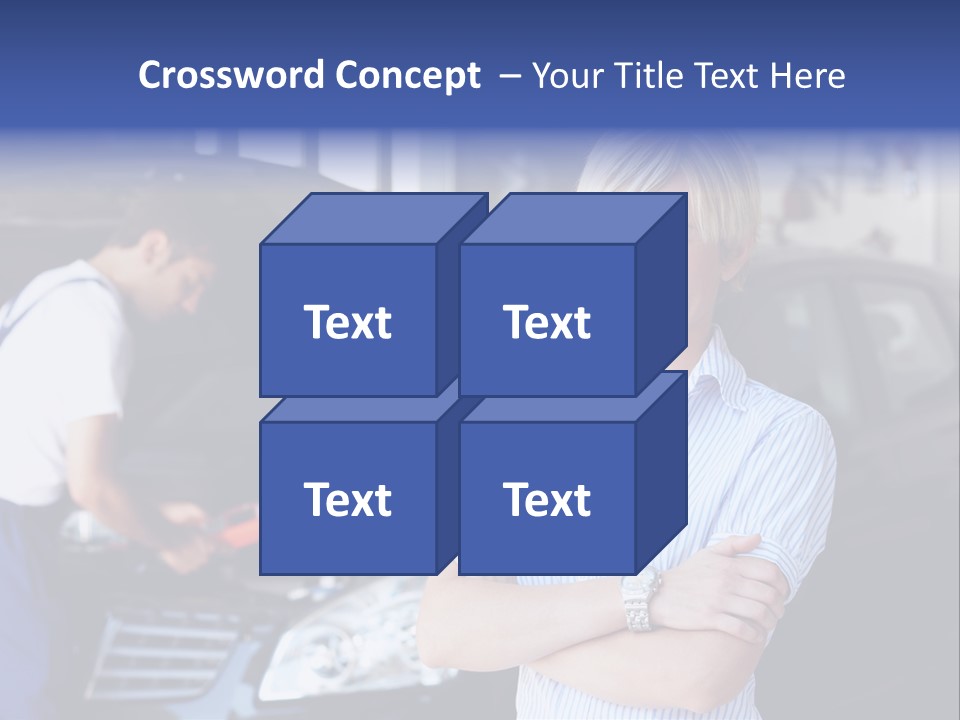 Crossword Concept – Your Title Text Here

Text

Text

Text

Text